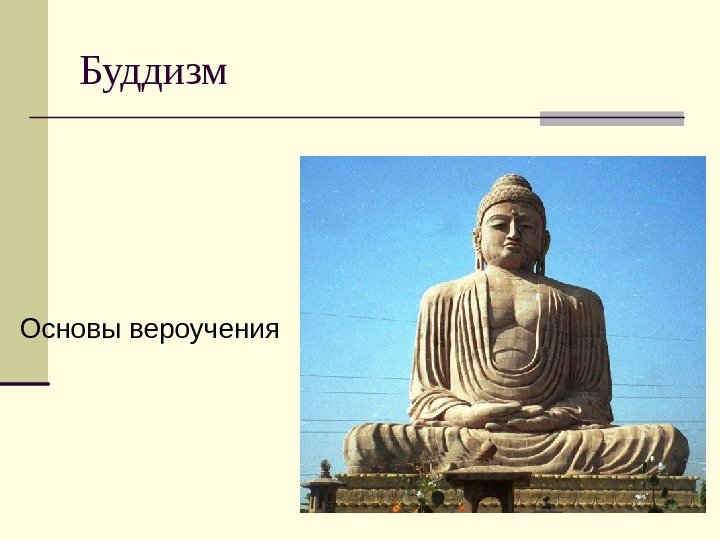 Буддизм

Основы вероучения